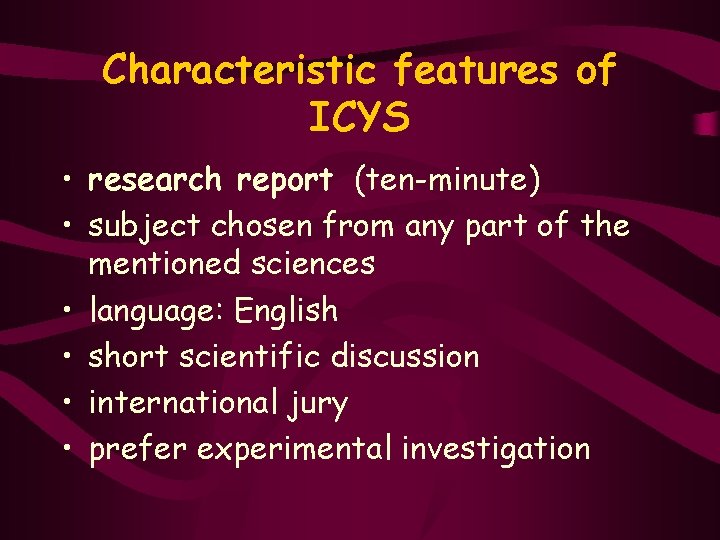 Characteristic features of ICYS

• research report (ten-minute)
• subject chosen from any part of the mentioned sciences
• language: English
• short scientific discussion
• international jury
• prefer experimental investigation